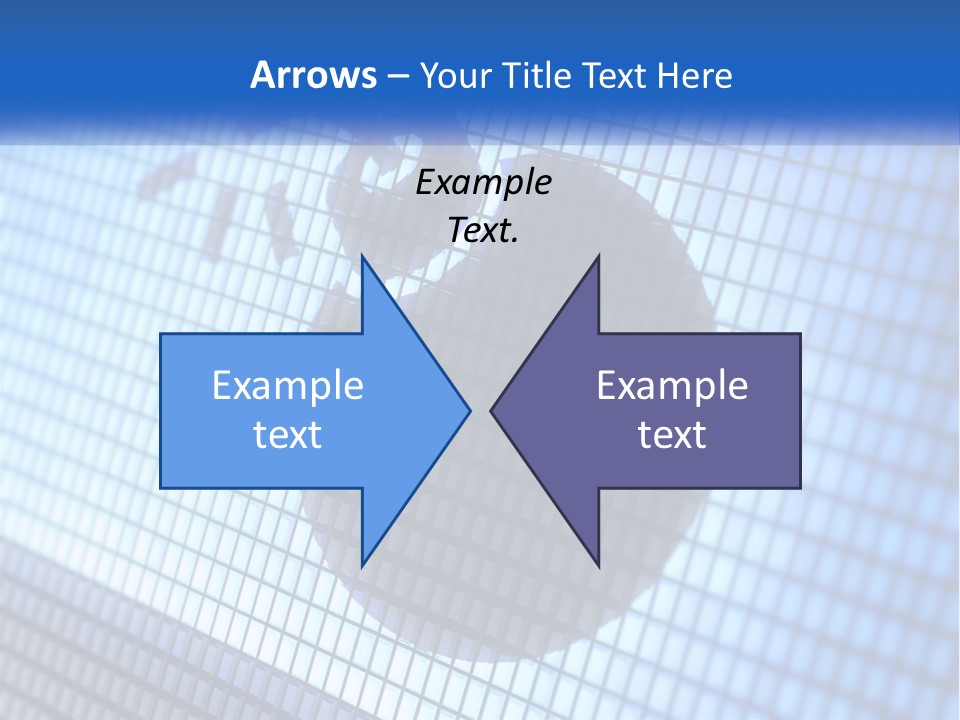 Arrows – Your Title Text Here

Example Text.

Example text

Example text